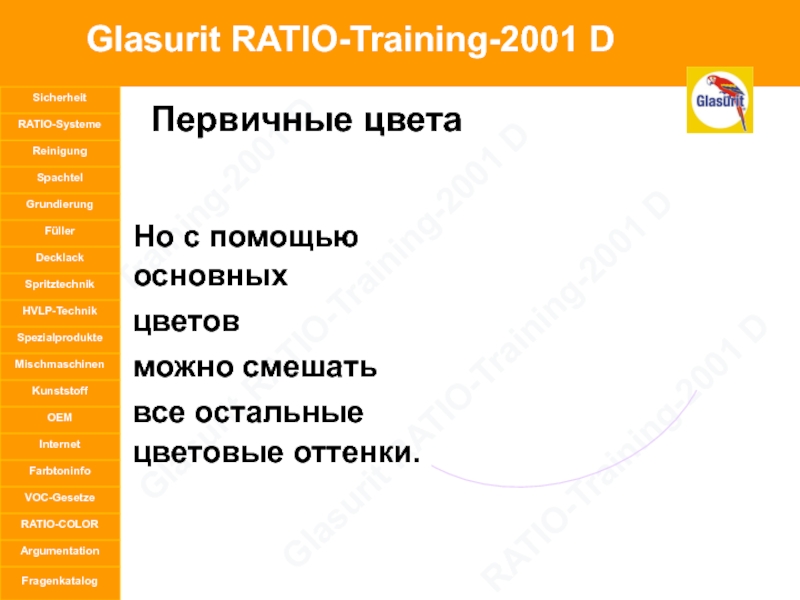 Glasurit RATIO-Training-2001 D

Sicherheit
RATIO-Systeme
Reinigung
Spachtel
Grundierung
Füller
Decklack
Spritztechnik
HVLP-Technik
Spezialprodukte
Mischmaschinen
Kunststoff
OEM
Internet
Farbtoninfo
VOC-Gesetze
RATIO-COLOR
Argumentation
Fragenkatalog

Glasurit

Первичные цвета

Но с помощью основных цветов можно смешать все остальные цветовые оттенки.

Glasurit RATIO-Training-2001 D
Glasurit RATIO-Training-2001 D
RATIO-Training-2001 D